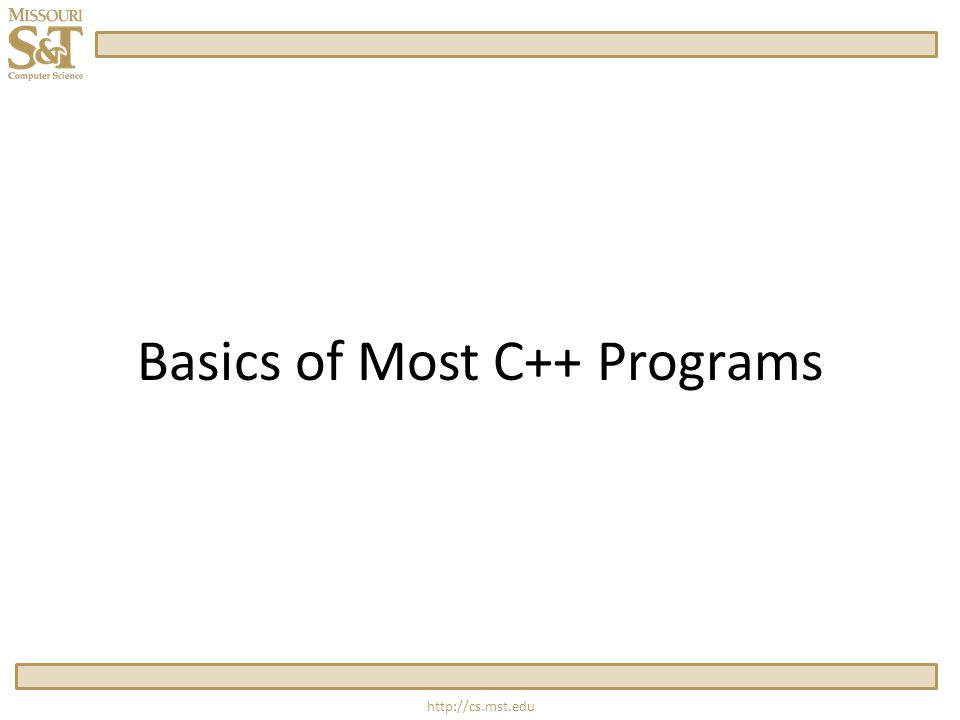 MISSOURI
S&T
Computer Science

Basics of Most C++ Programs

http://cs.mst.edu